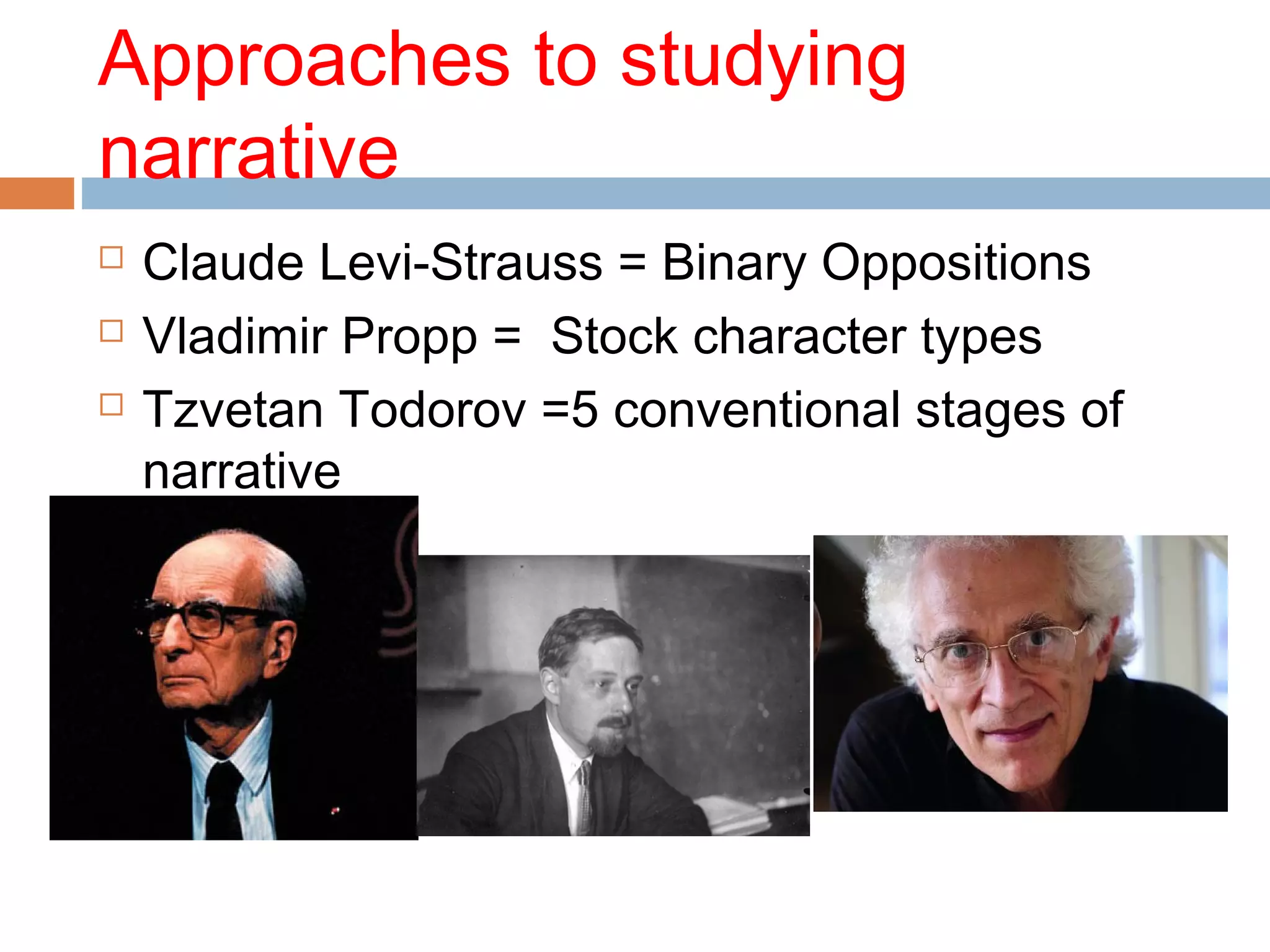 Approaches to studying narrative

□ Claude Levi-Strauss = Binary Oppositions
□ Vladimir Propp = Stock character types
□ Tzvetan Todorov =5 conventional stages of narrative